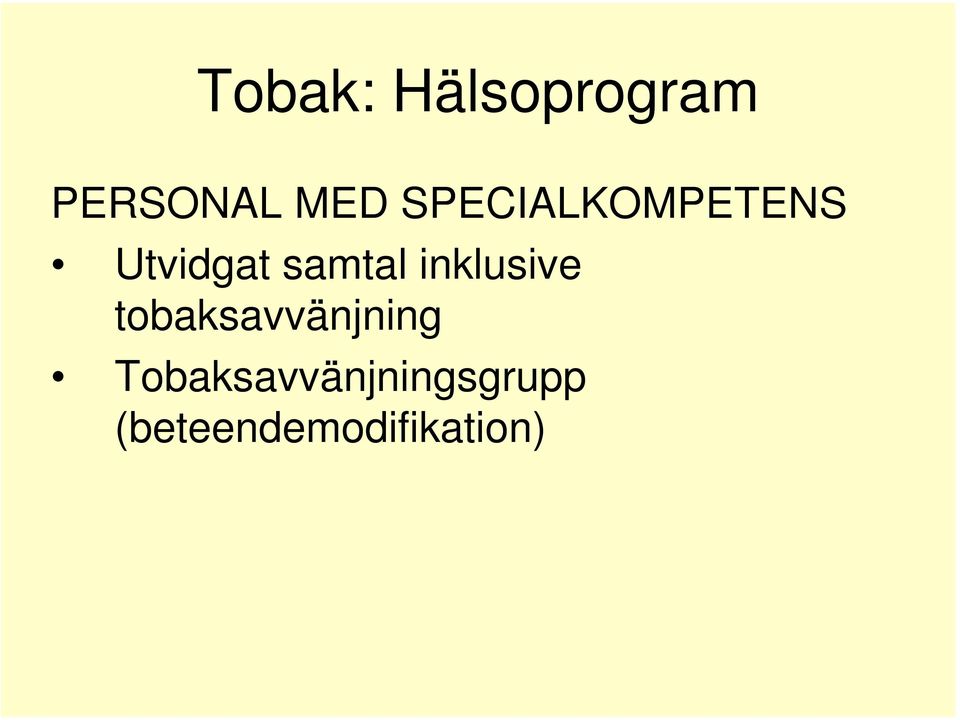 Tobak: Hälsoprogram

PERSONAL MED SPECIALKOMPETENS

• Utvidgat samtal inklusive tobaksavvänjning
• Tobaksavvänjningsgrupp (beteendemodifikation)